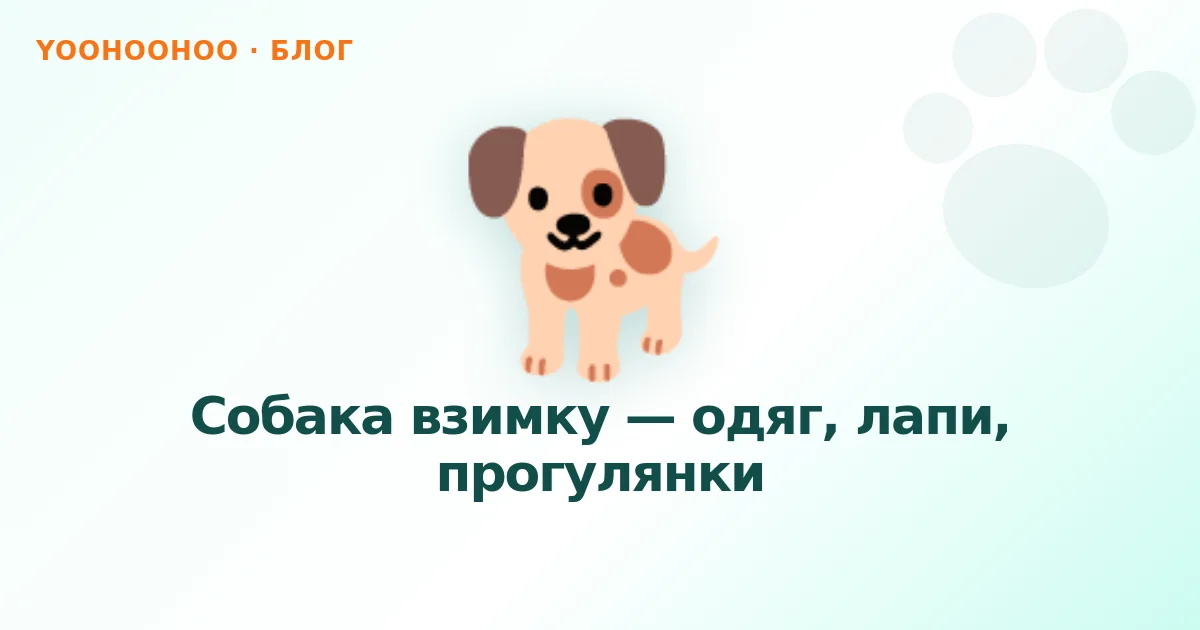 YOOHOOHOO · БЛОГ

Собака взимку — одяг, лапи, прогулянки